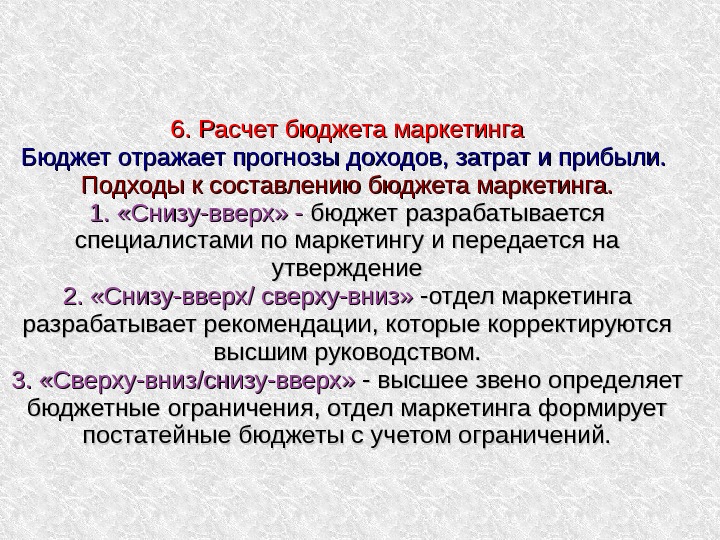 6. Расчет бюджета маркетинга
Бюджет отражает прогнозы доходов, затрат и прибыли.
Подходы к составлению бюджета маркетинга.
1. «Снизу-вверх» - бюджет разрабатывается специалистами по маркетингу и передается на утверждение
2. «Снизу-вверх/ сверху-вниз» -отдел маркетинга разрабатывает рекомендации, которые корректируются высшим руководством.
3. «Сверху-вниз/снизу-вверх» - высшее звено определяет бюджетные ограничения, отдел маркетинга формирует постатейные бюджеты с учетом ограничений.